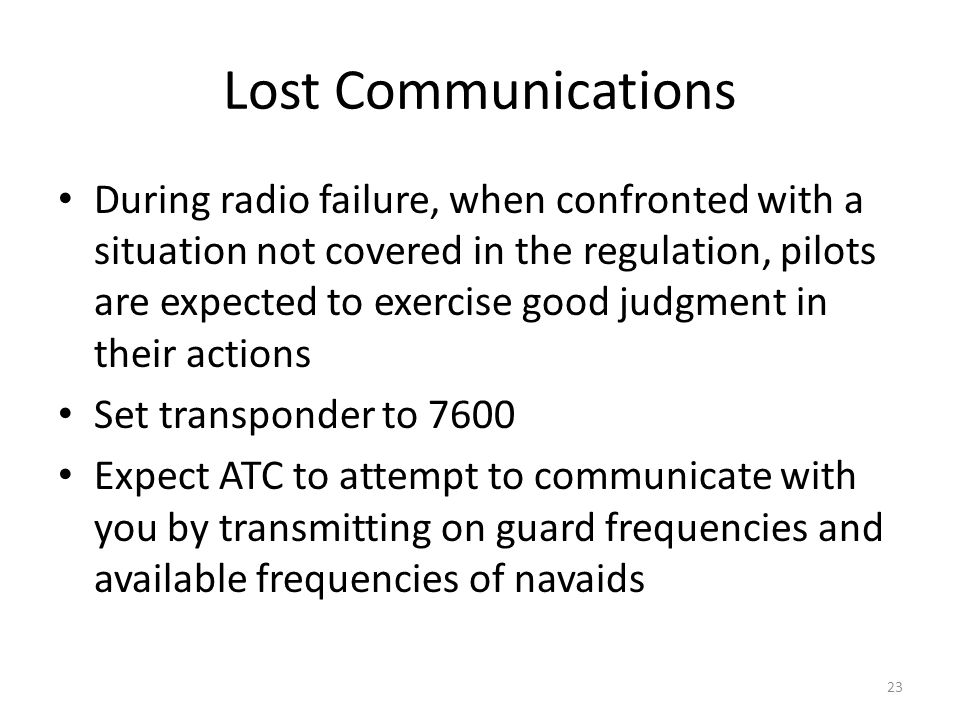 Lost Communications

• During radio failure, when confronted with a situation not covered in the regulation, pilots are expected to exercise good judgment in their actions
• Set transponder to 7600
• Expect ATC to attempt to communicate with you by transmitting on guard frequencies and available frequencies of navaids

23